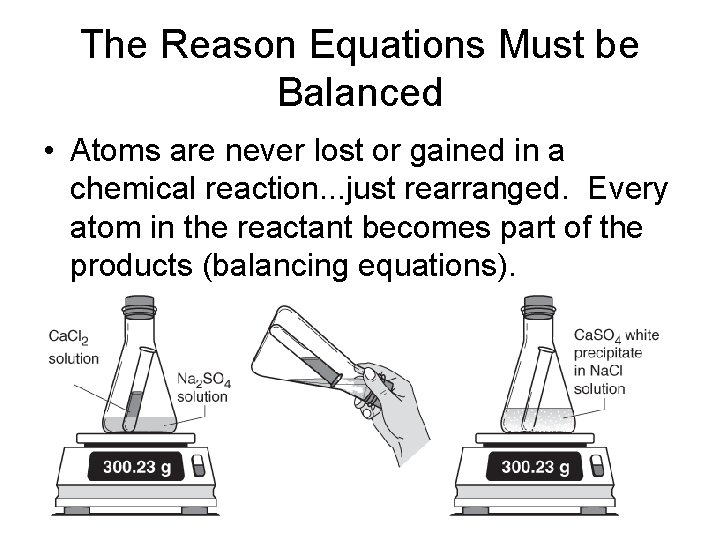 The Reason Equations Must be Balanced

• Atoms are never lost or gained in a chemical reaction...just rearranged. Every atom in the reactant becomes part of the products (balancing equations).

$CaCl_2$ solution

$Na_2SO_4$ solution

300.23 g

$CaSO_4$ white precipitate in NaCl solution

300.23 g